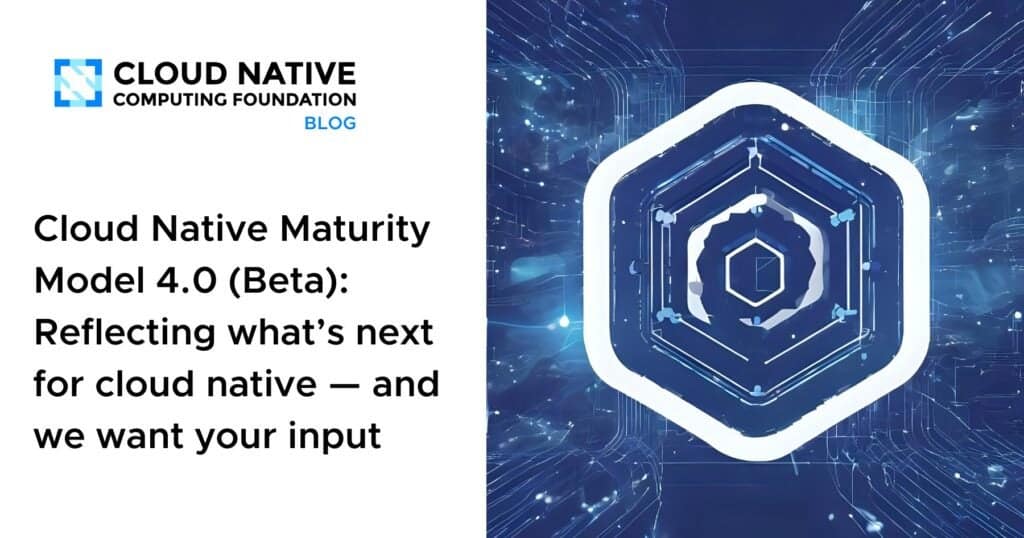 CLOUD NATIVE
COMPUTING FOUNDATION
BLOG

Cloud Native Maturity Model 4.0 (Beta): Reflecting what's next for cloud native — and we want your input